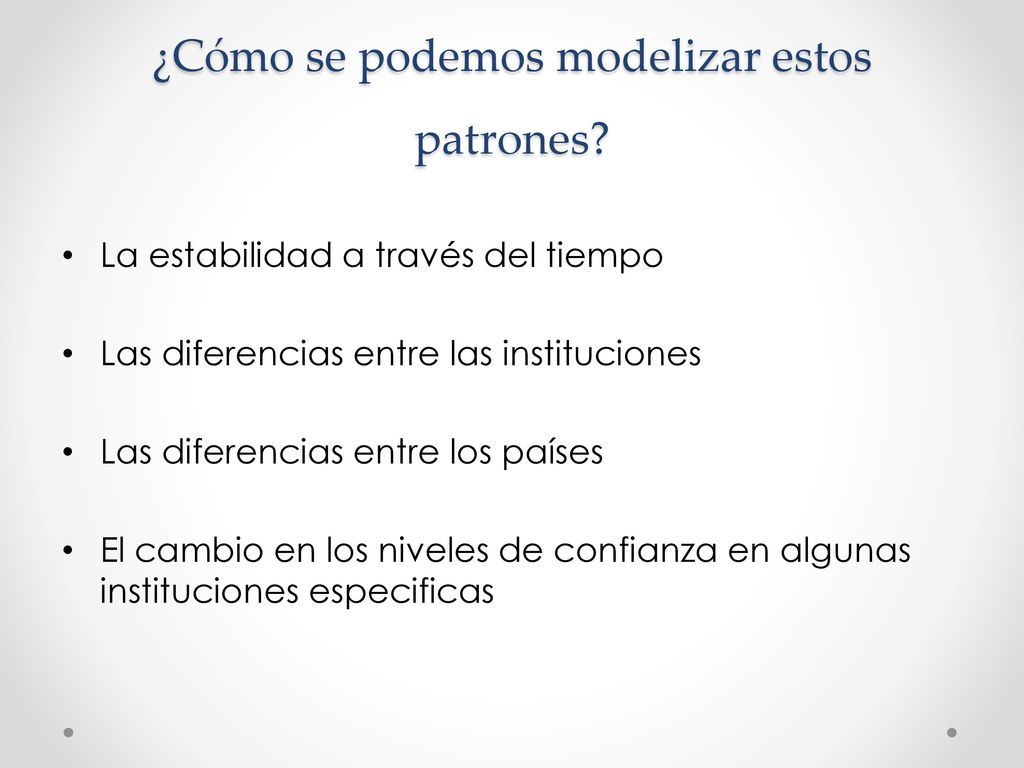 ¿Cómo se podemos modelizar estos patrones?

• La estabilidad a través del tiempo

• Las diferencias entre las instituciones

• Las diferencias entre los países

• El cambio en los niveles de confianza en algunas instituciones especificas